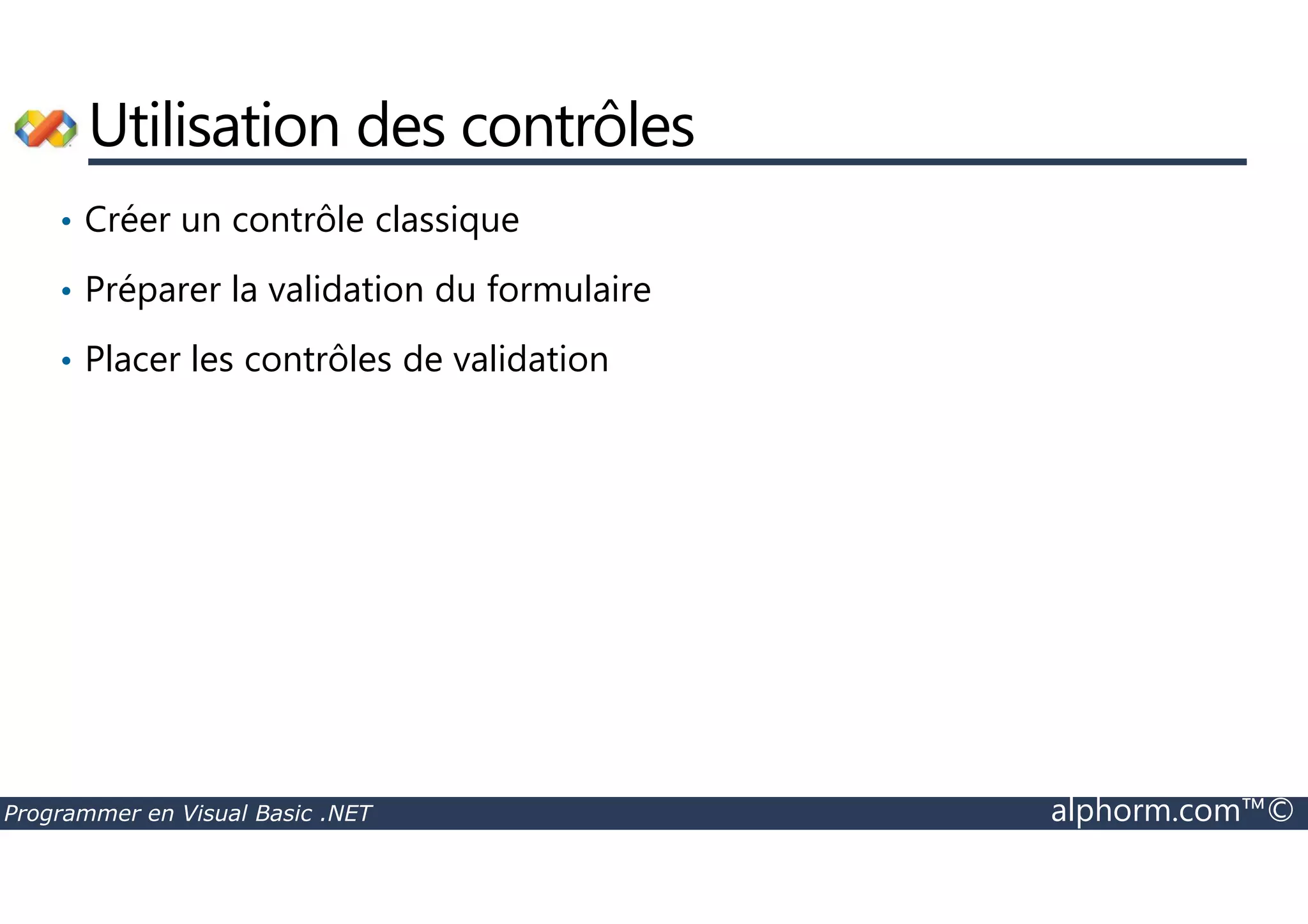 Utilisation des contrôles

• Créer un contrôle classique
• Préparer la validation du formulaire
• Placer les contrôles de validation

Programmer en Visual Basic .NET
alphorm.com™©